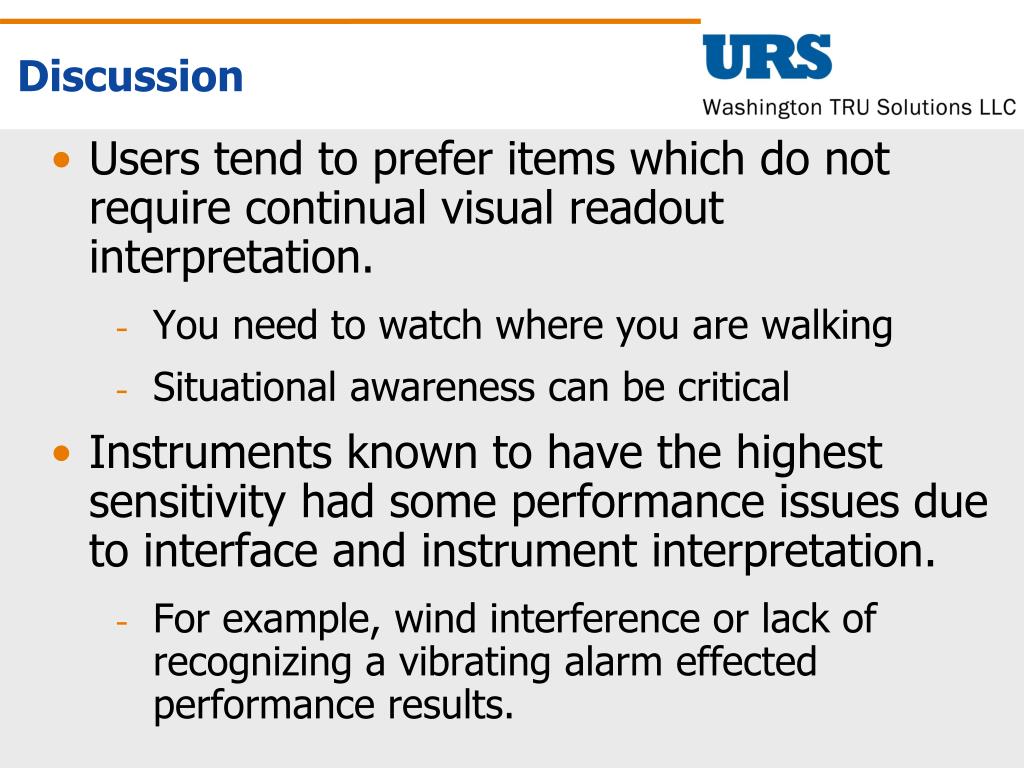 Discussion

URS
Washington TRU Solutions LLC

• Users tend to prefer items which do not require continual visual readout interpretation.
- You need to watch where you are walking
- Situational awareness can be critical
• Instruments known to have the highest sensitivity had some performance issues due to interface and instrument interpretation.
- For example, wind interference or lack of recognizing a vibrating alarm effected performance results.